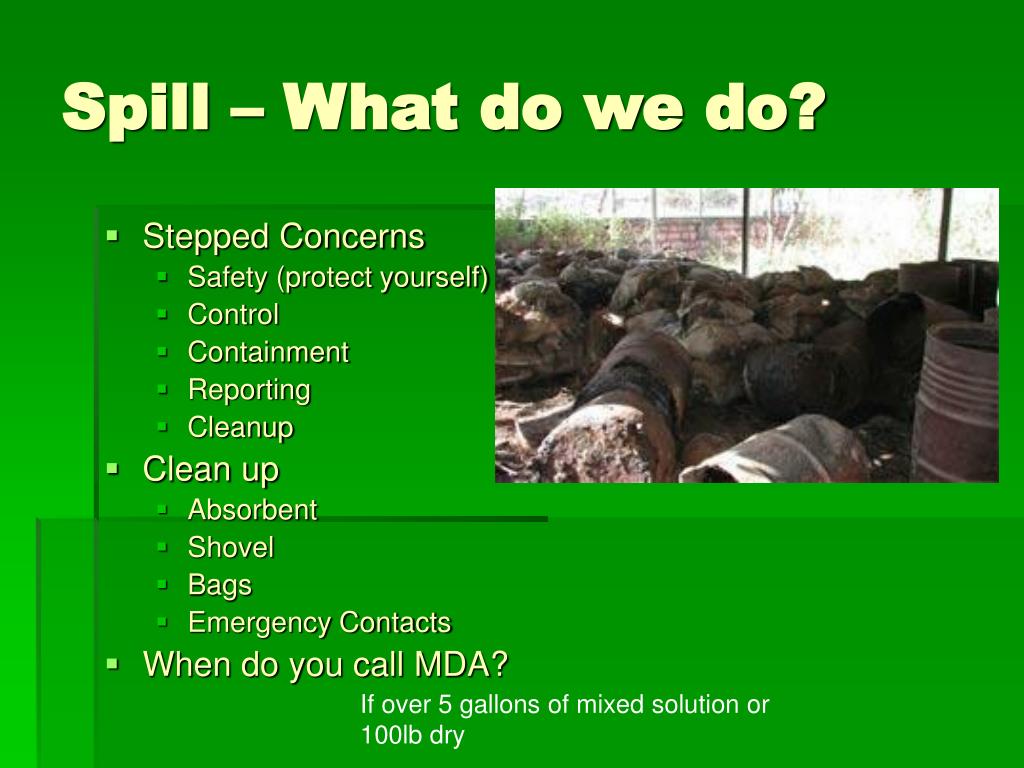 Spill – What do we do?

- Stepped Concerns
  - Safety (protect yourself)
  - Control
  - Containment
  - Reporting
  - Cleanup
- Clean up
  - Absorbent
  - Shovel
  - Bags
  - Emergency Contacts
- When do you call MDA?

If over 5 gallons of mixed solution or 100lb dry